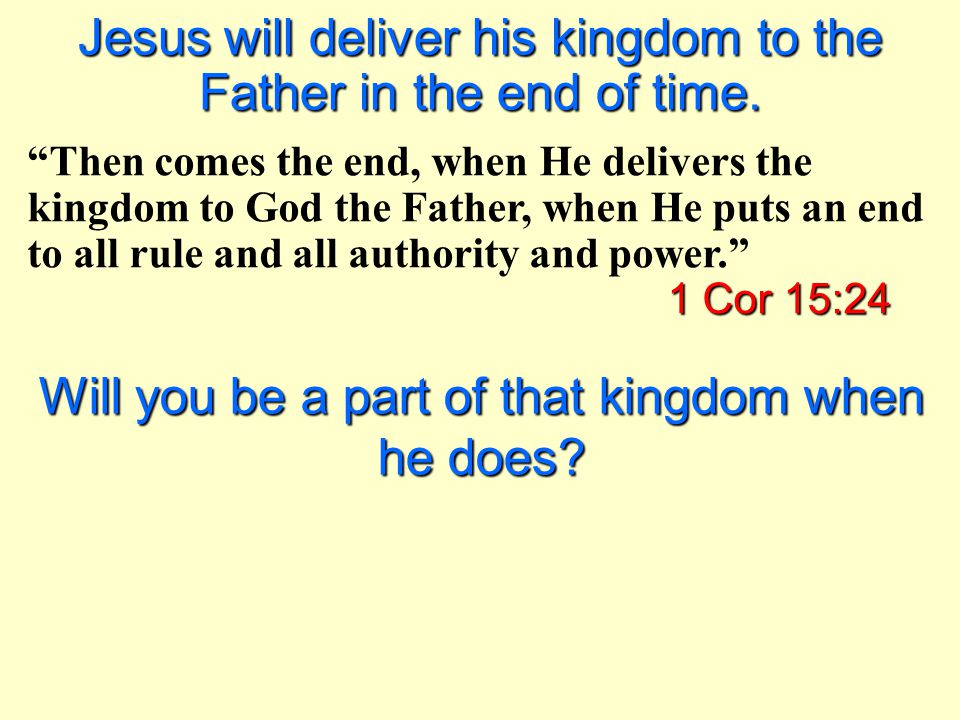 Jesus will deliver his kingdom to the Father in the end of time.

“Then comes the end, when He delivers the kingdom to God the Father, when He puts an end to all rule and all authority and power.”

1 Cor 15:24

Will you be a part of that kingdom when he does?